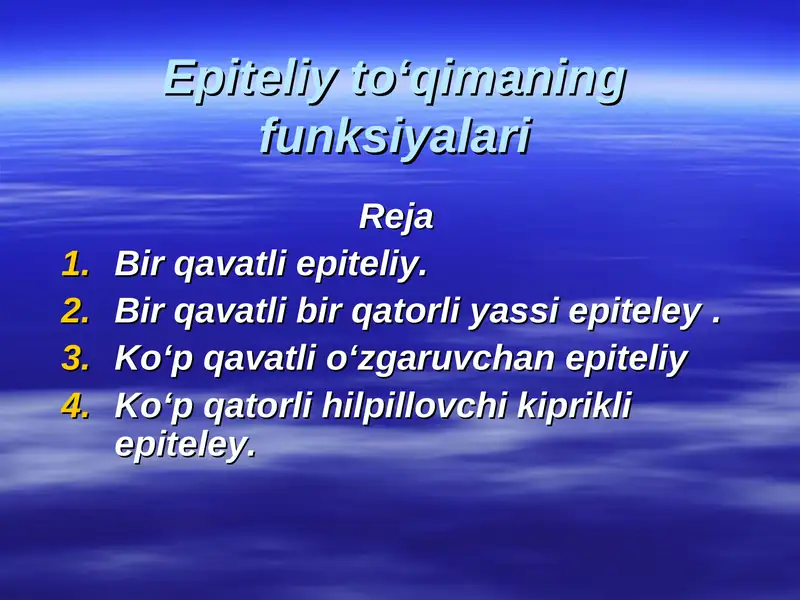 Epiteliy to‘qimaning funksiyalari

Reja

1. Bir qavatli epiteliy.
2. Bir qavatli bir qatorli yassi epiteley .
3. Ko‘p qavatli o‘zgaruvchan epiteliy
4. Ko‘p qatorli hilpillovchi kiprikli epiteley.